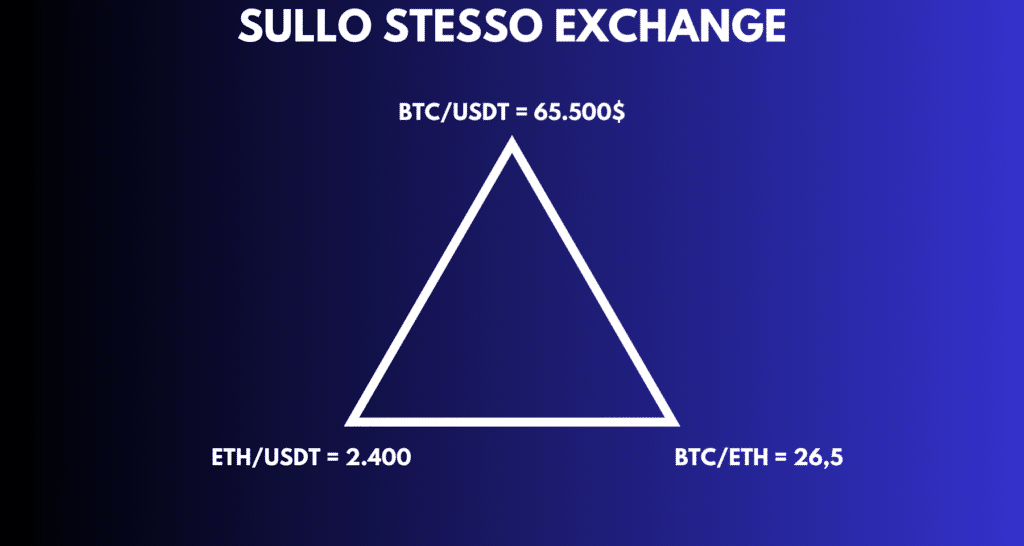 SULLO STESSO EXCHANGE

BTC/USDT = 65.500$

ETH/USDT = 2.400

BTC/ETH = 26,5